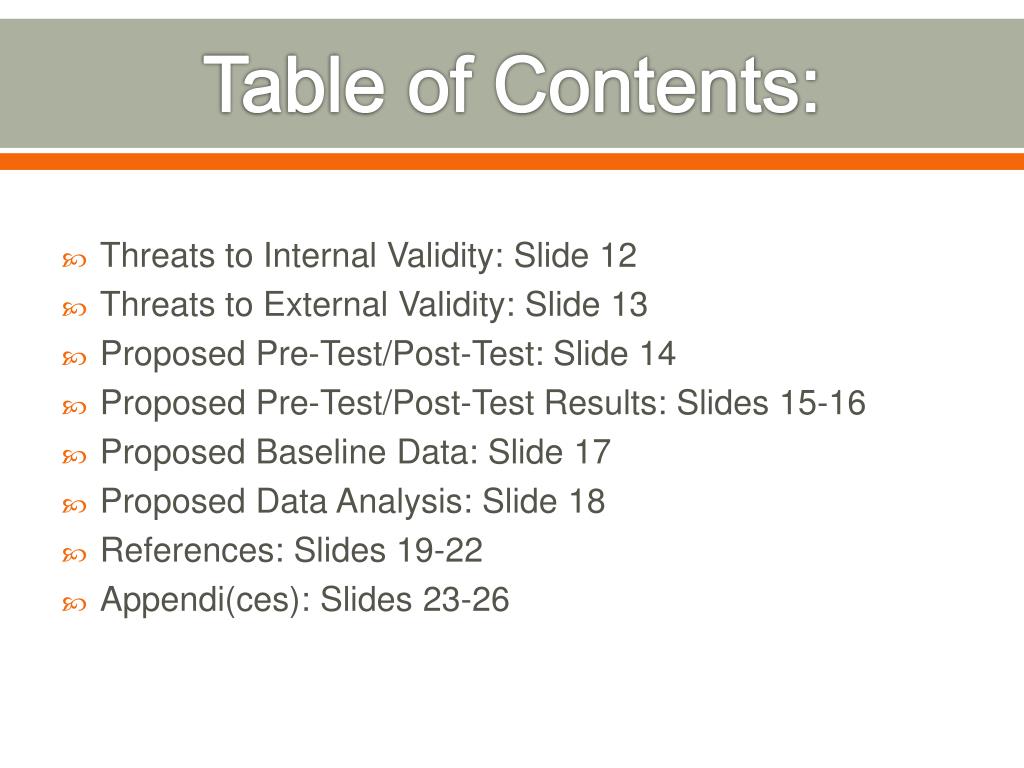 Table of Contents:

Threats to Internal Validity: Slide 12
Threats to External Validity: Slide 13
Proposed Pre-Test/Post-Test: Slide 14
Proposed Pre-Test/Post-Test Results: Slides 15-16
Proposed Baseline Data: Slide 17
Proposed Data Analysis: Slide 18
References: Slides 19-22
Appendi(ces): Slides 23-26